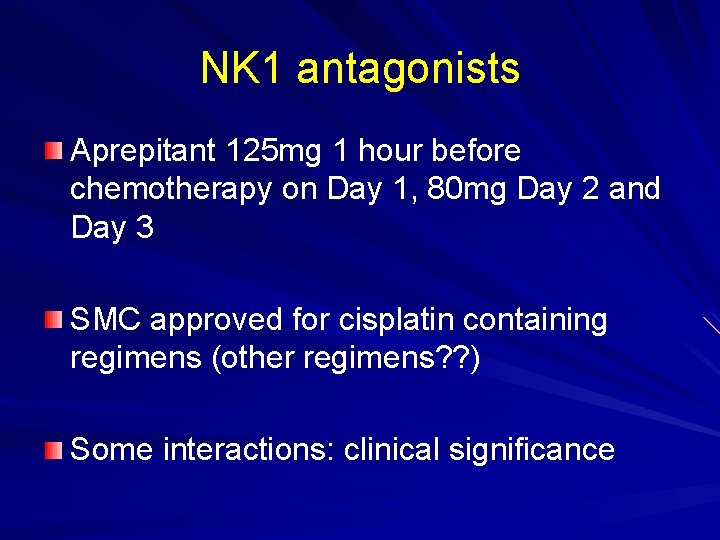 NK1 antagonists

Aprepitant 125mg 1 hour before chemotherapy on Day 1, 80mg Day 2 and Day 3

SMC approved for cisplatin containing regimens (other regimens??)

Some interactions: clinical significance